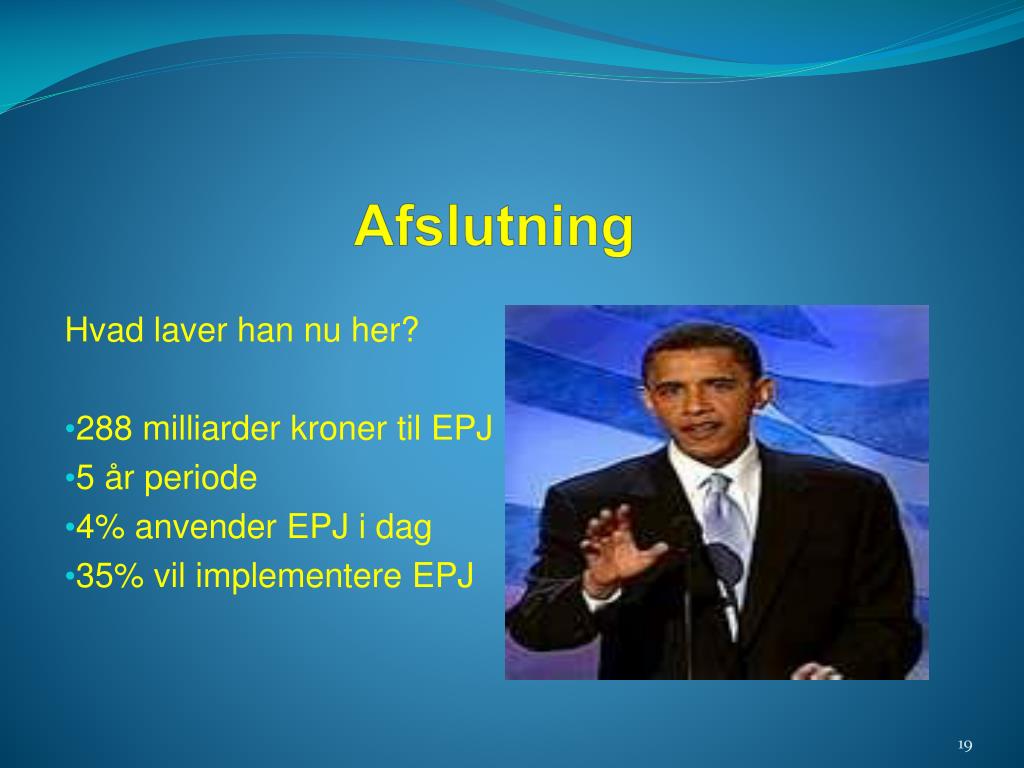 Afslutning

Hvad laver han nu her?

•288 milliarder kroner til EPJ
•5 år periode
•4% anvender EPJ i dag
•35% vil implementere EPJ

19